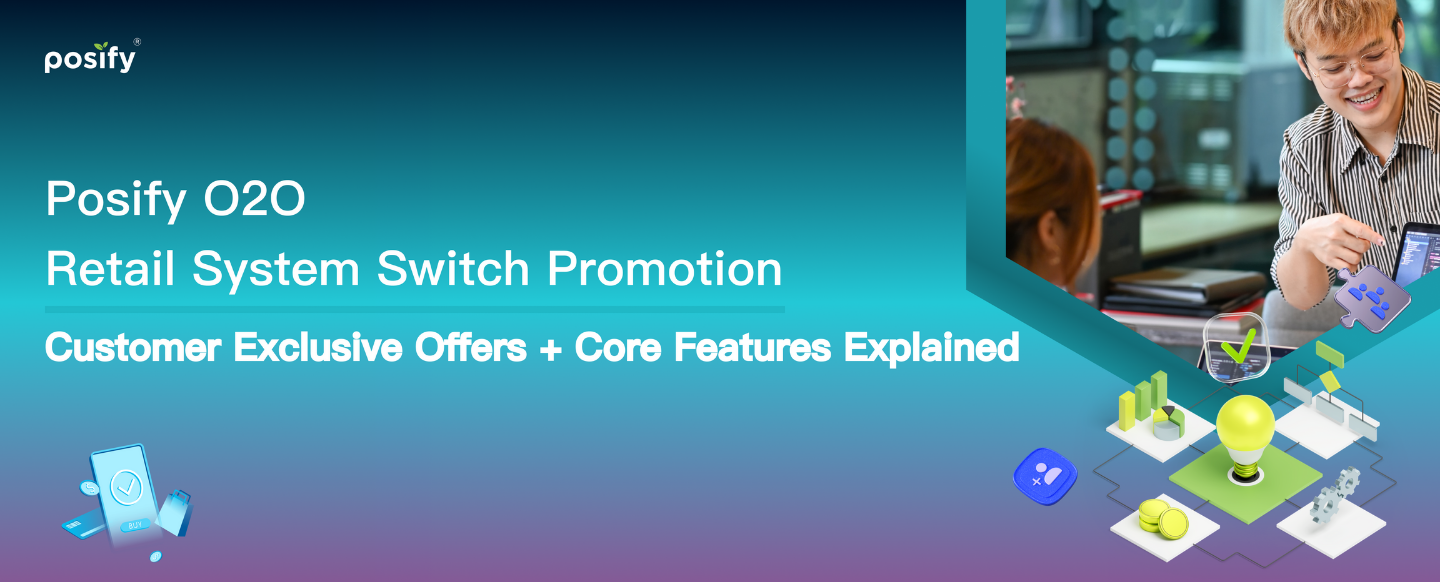 posify®

Posify O2O
Retail System Switch Promotion

Customer Exclusive Offers + Core Features Explained

BUY